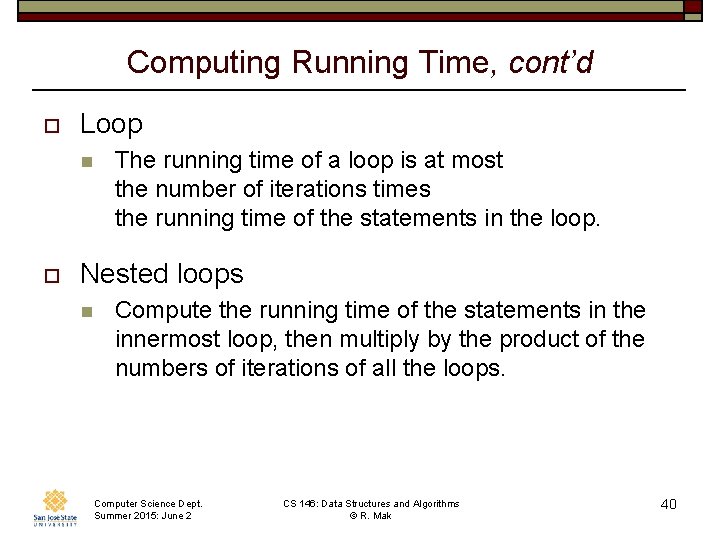 Computing Running Time, cont'd

Loop

The running time of a loop is at most the number of iterations times the running time of the statements in the loop.

Nested loops

Compute the running time of the statements in the innermost loop, then multiply by the product of the numbers of iterations of all the loops.

San José State UNIVERSITY

Computer Science Dept.
Summer 2015: June 2

CS 146: Data Structures and Algorithms
© R. Mak

40